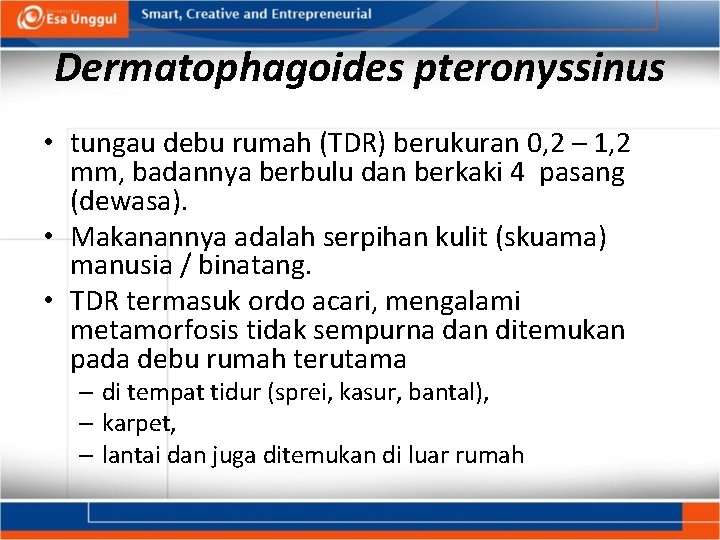 Esa Unggul
Smart, Creative and Entrepreneurial

Dermatophagoides pteronyssinus

• tungau debu rumah (TDR) berukuran 0,2 – 1,2 mm, badannya berbulu dan berkaki 4 pasang (dewasa).
• Makanannya adalah serpihan kulit (skuama) manusia / binatang.
• TDR termasuk ordo acari, mengalami metamorfosis tidak sempurna dan ditemukan pada debu rumah terutama
– di tempat tidur (sprei, kasur, bantal),
– karpet,
– lantai dan juga ditemukan di luar rumah